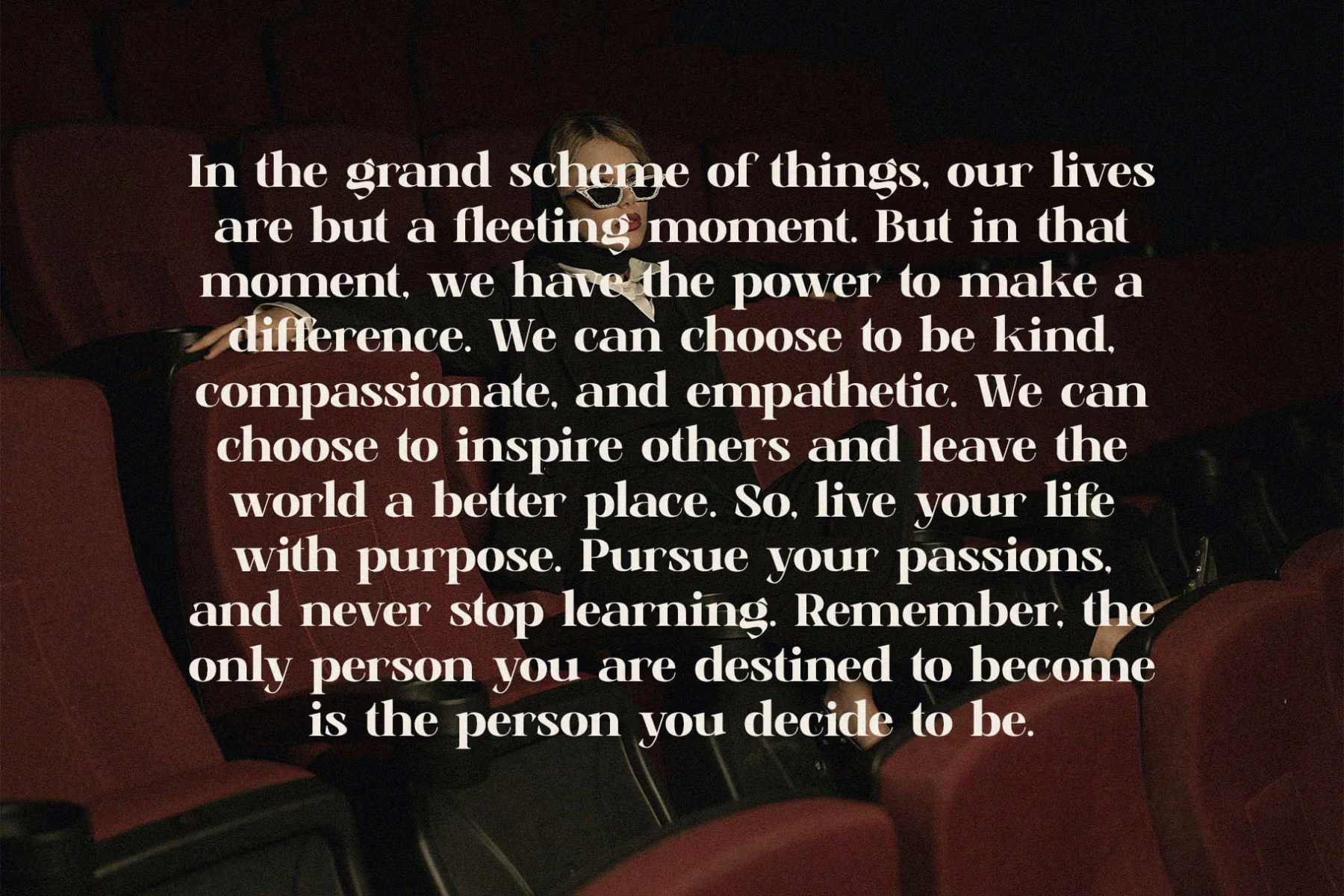 In the grand scheme of things, our lives are but a fleeting moment. But in that moment, we have the power to make a difference. We can choose to be kind, compassionate, and empathetic. We can choose to inspire others and leave the world a better place. So, live your life with purpose. Pursue your passions, and never stop learning. Remember, the only person you are destined to become is the person you decide to be.